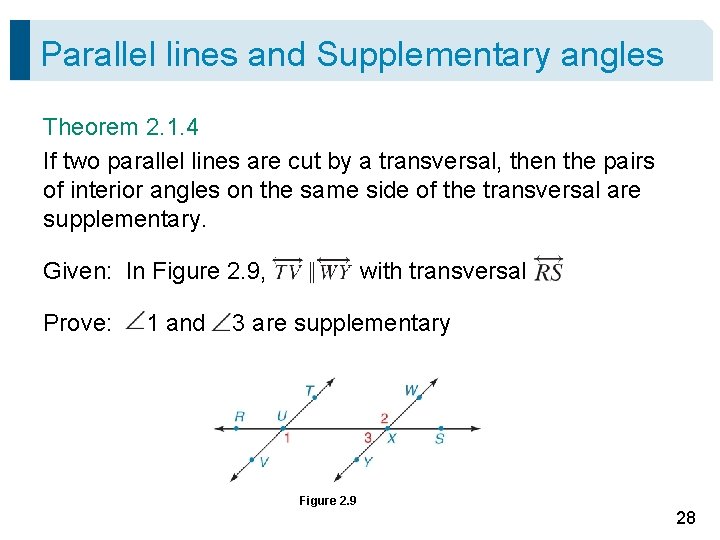 Parallel lines and Supplementary angles

Theorem 2.1.4

If two parallel lines are cut by a transversal, then the pairs of interior angles on the same side of the transversal are supplementary.

Given: In Figure 2.9, $\overleftrightarrow{TV} \parallel \overleftrightarrow{WY}$ with transversal $\overleftrightarrow{RS}$

Prove: $\angle 1$ and $\angle 3$ are supplementary

T
W
R
U
2
1
3
X
S
V
Y

Figure 2.9

28